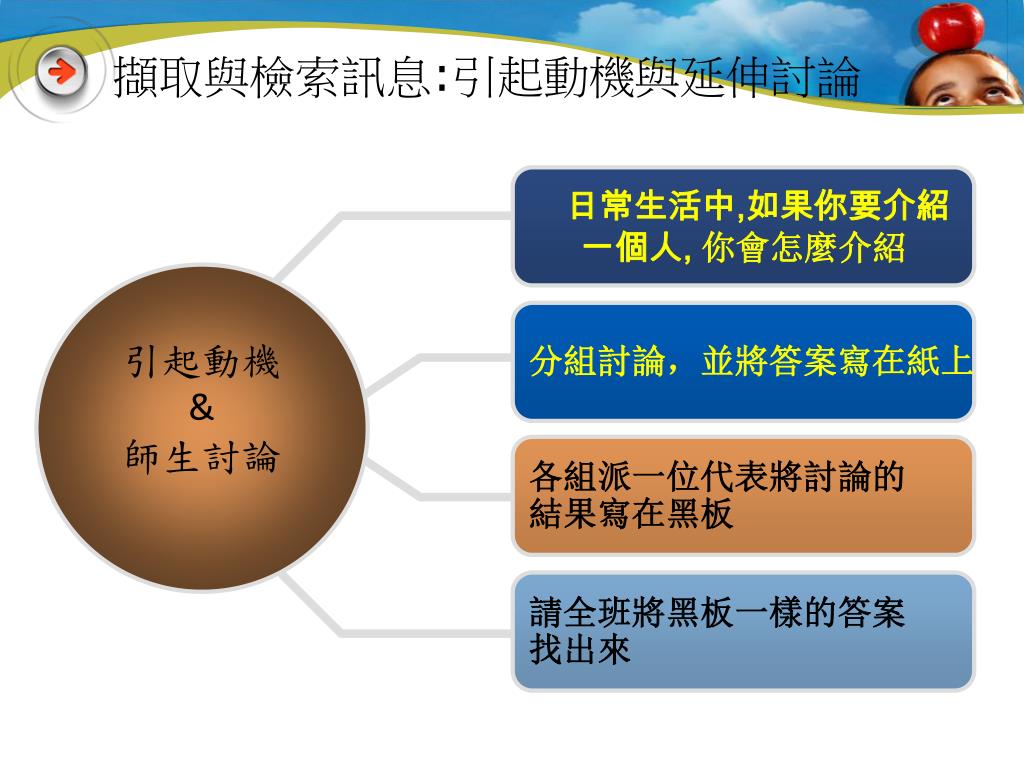 擷取與檢索訊息:引起動機與延伸討論

引起動機
&
師生討論

日常生活中,如果你要介紹一個人, 你會怎麼介紹

分組討論，並將答案寫在紙上

各組派一位代表將討論的結果寫在黑板

請全班將黑板一樣的答案找出來